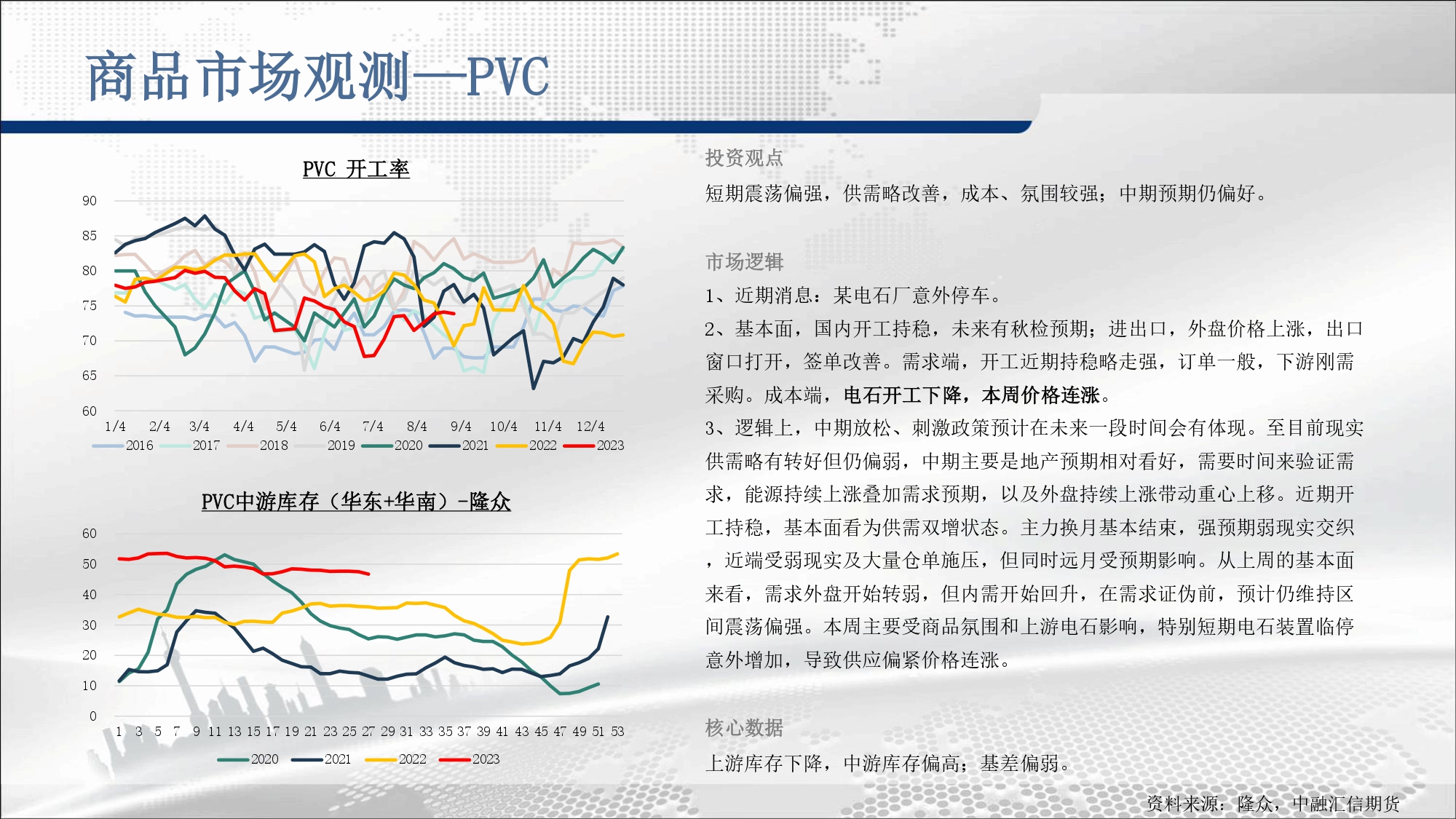 商品市场观测—PVC

PVC 开工率

90
85
80
75
70
65
60
1/4 2/4 3/4 4/4 5/4 6/4 7/4 8/4 9/4 10/4 11/4 12/4
2016 2017 2018 2019 2020 2021 2022 2023

PVC中游库存（华东+华南）-隆众

60
50
40
30
20
10
0
1 3 5 7 9 11 13 15 17 19 21 23 25 27 29 31 33 35 37 39 41 43 45 47 49 51 53
2020 2021 2022 2023

投资观点

短期震荡偏强，供需略改善，成本、氛围较强；中期预期仍偏好。

市场逻辑

1、近期消息：某电石厂意外停车。

2、基本面，国内开工持稳，未来有秋检预期；进出口，外盘价格上涨，出口窗口打开，签单改善。需求端，开工近期持稳略走强，订单一般，下游刚需采购。成本端，电石开工下降，本周价格连涨。

3、逻辑上，中期放松、刺激政策预计在未来一段时间会有体现。至目前现实供需略有转好但仍偏弱，中期主要是地产预期相对看好，需要时间来验证需求，能源持续上涨叠加需求预期，以及外盘持续上涨带动重心上移。近期开工持稳，基本面看为供需双增状态。主力换月基本结束，强预期弱现实交织，近端受弱现实及大量仓单施压，但同时远月受预期影响。从上周的基本面来看，需求外盘开始转弱，但内需开始回升，在需求证伪前，预计仍维持区间震荡偏强。本周主要受商品氛围和上游电石影响，特别短期电石装置临停意外增加，导致供应偏紧价格连涨。

核心数据

上游库存下降，中游库存偏高；基差偏弱。

资料来源：隆众，中融汇信期货